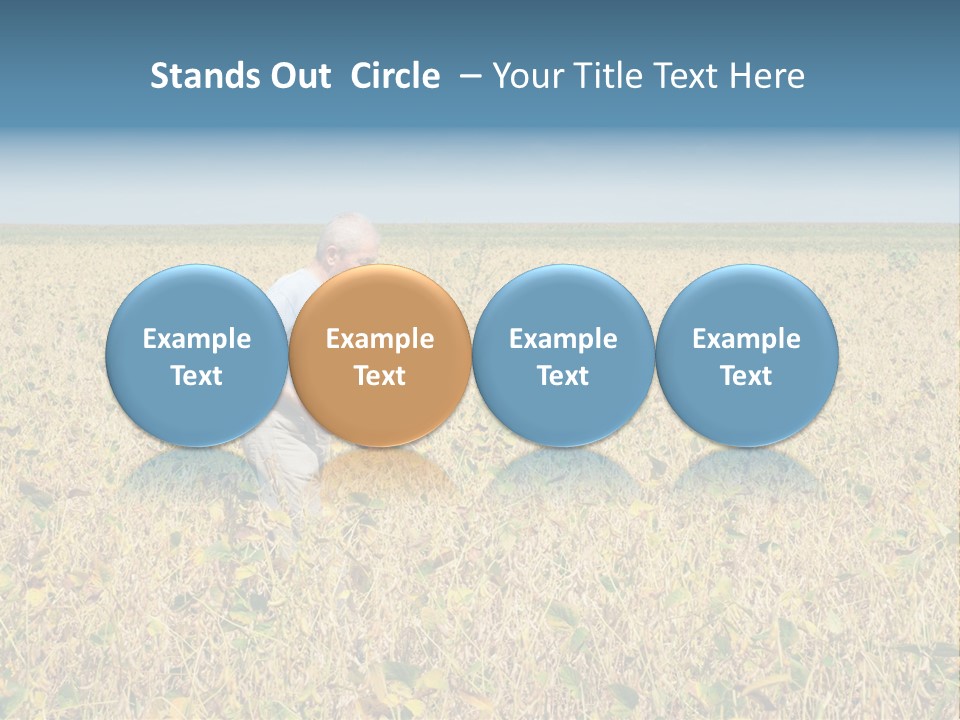 Stands Out Circle – Your Title Text Here

Example Text

Example Text

Example Text

Example Text